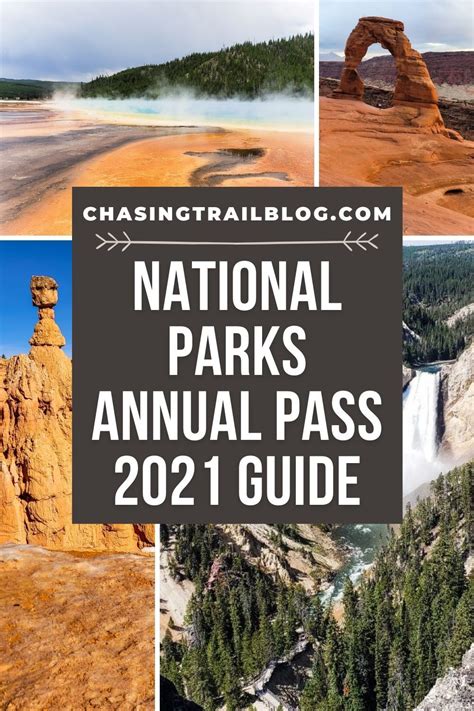 CHASINGTRAILBLOG.COM

NATIONAL PARKS ANNUAL PASS 2021 GUIDE